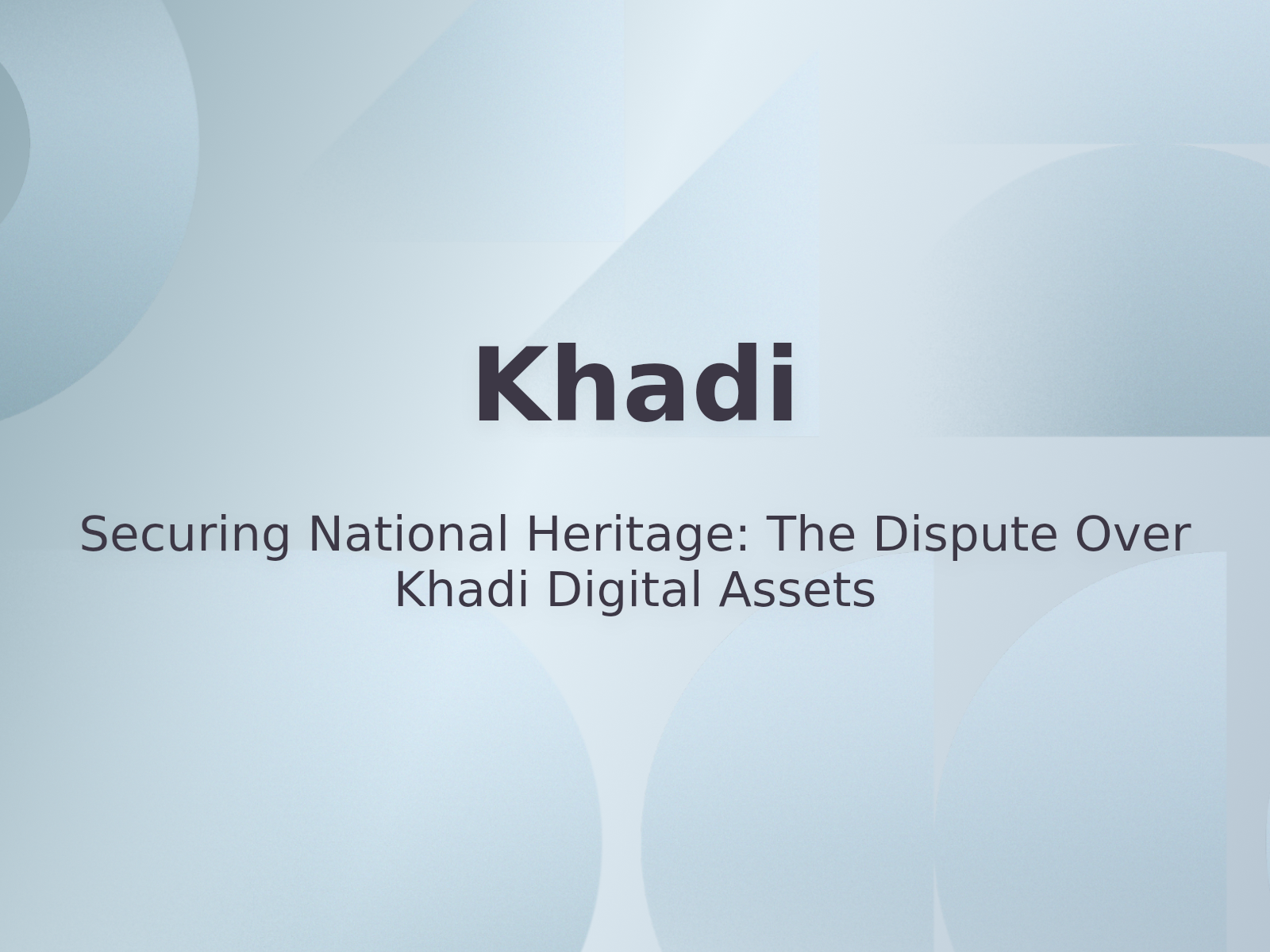 Khadi

Securing National Heritage: The Dispute Over Khadi Digital Assets